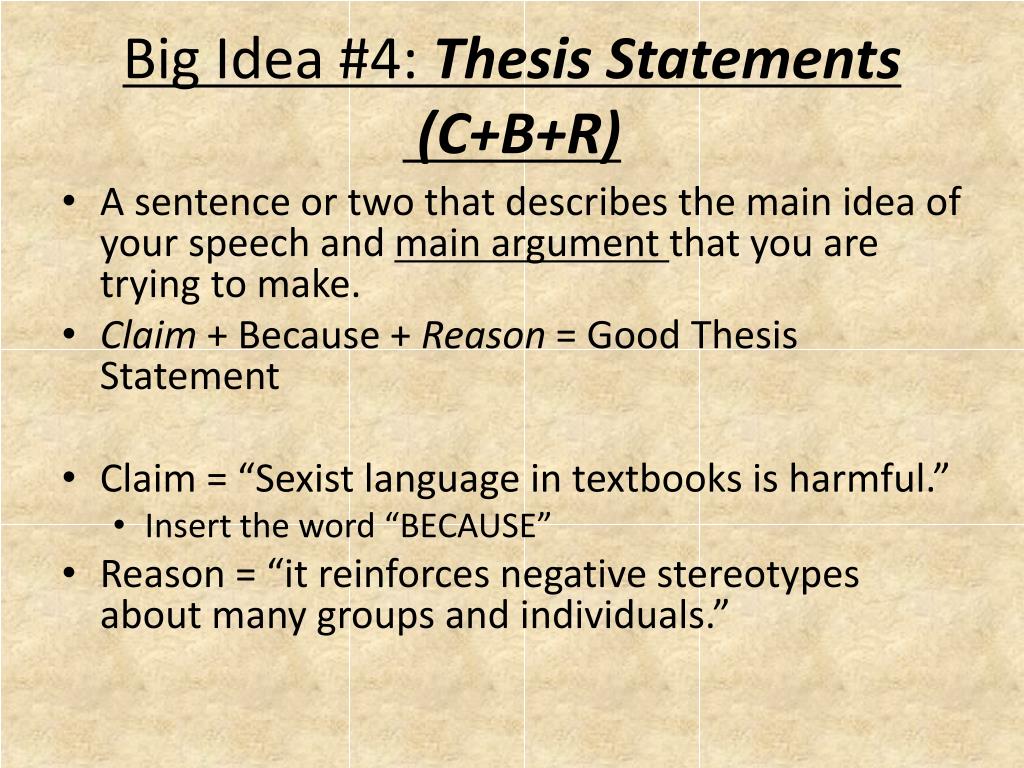 Big Idea #4: Thesis Statements (C+B+R)

• A sentence or two that describes the main idea of your speech and main argument that you are trying to make.
• Claim + Because + Reason = Good Thesis Statement

• Claim = “Sexist language in textbooks is harmful.”
  • Insert the word “BECAUSE”
• Reason = “it reinforces negative stereotypes about many groups and individuals.”